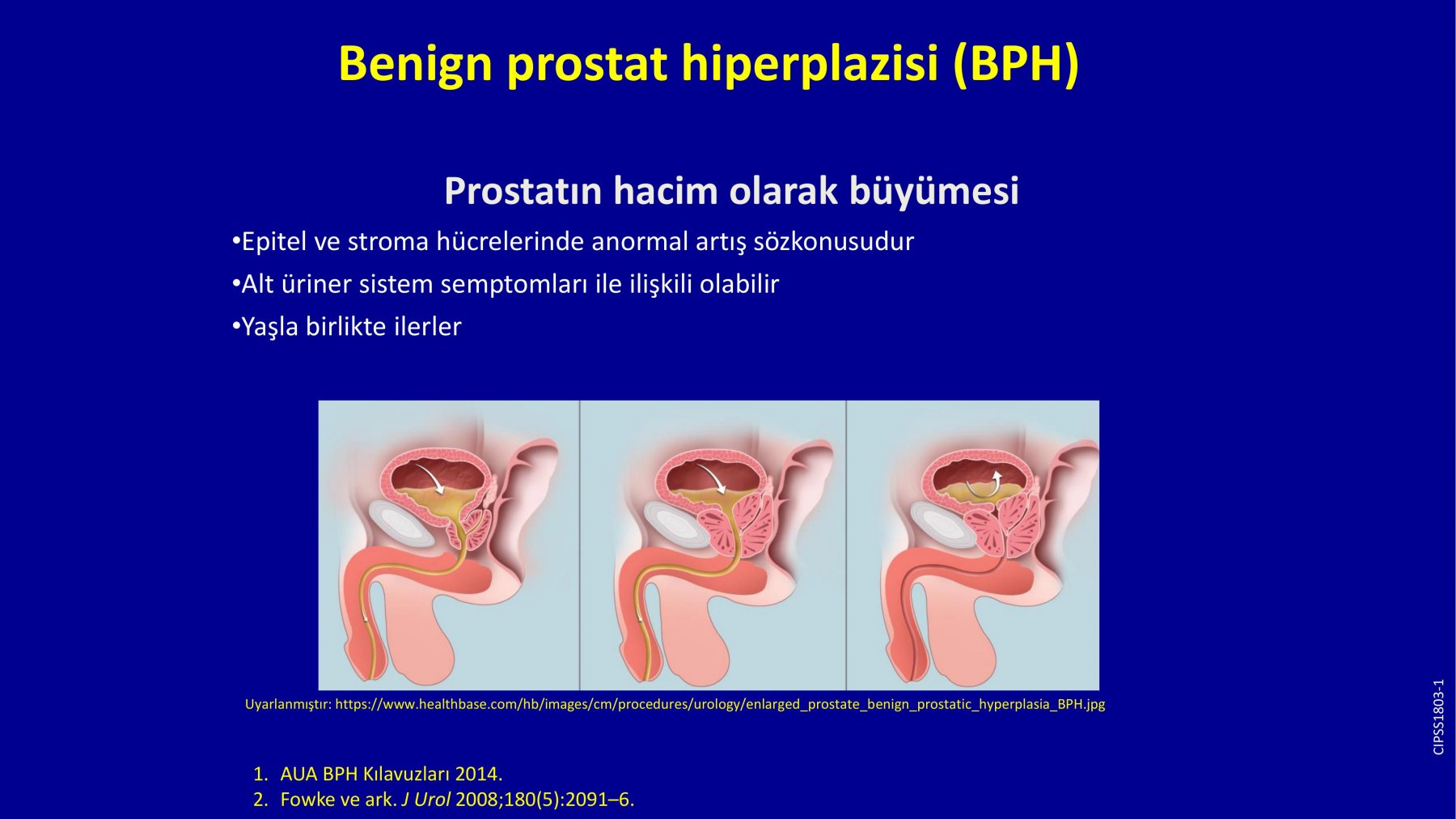 Benign prostat hiperplazisi (BPH)

Prostatın hacim olarak büyümesi

•Epitel ve stroma hücrelerinde anormal artış sözkonusudur

•Alt üriner sistem semptomları ile ilişkili olabilir

•Yaşla birlikte ilerler

Uyarlanmıştır: https://www.healthbase.com/hb/images/cm/procedures/urology/enlarged_prostate_benign_prostatic_hyperplasia_BPH.jpg

1. AUA BPH Kılavuzları 2014.
2. Fowke ve ark. J Urol 2008;180(5):2091–6.

CIPSS1803-1